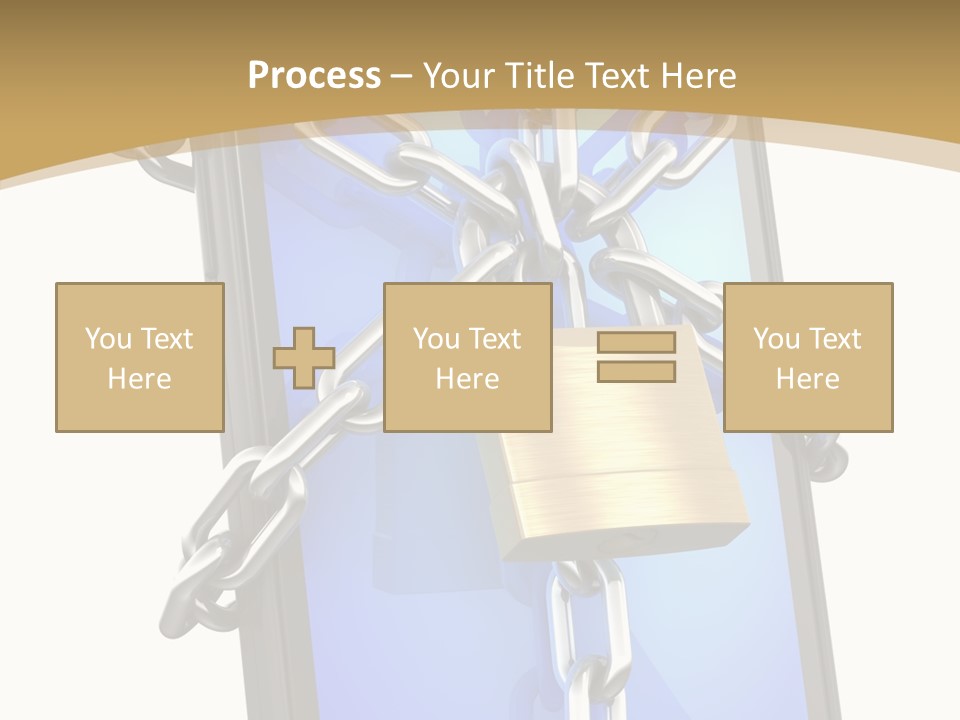 Process – Your Title Text Here

You Text Here

You Text Here

You Text Here